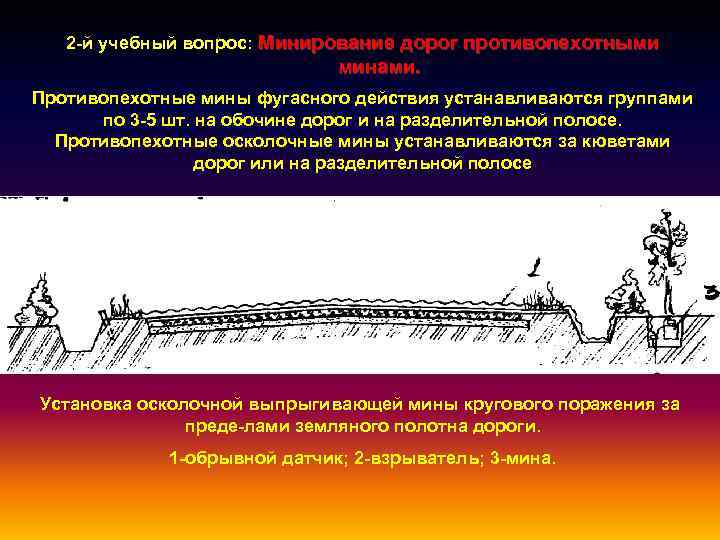 2-й учебный вопрос: Минирование дорог противопехотными минами.

Противопехотные мины фугасного действия устанавливаются группами по 3-5 шт. на обочине дорог и на разделительной полосе. Противопехотные осколочные мины устанавливаются за кюветами дорог или на разделительной полосе

1

3

Установка осколочной выпрыгивающей мины кругового поражения за преде-лами земляного полотна дороги.

1-обрывной датчик; 2-взрыватель; 3-мина.